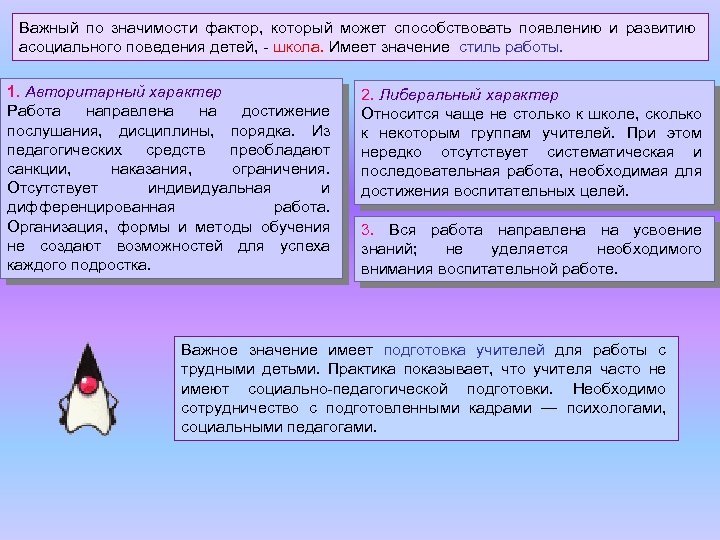 Важный по значимости фактор, который может способствовать появлению и развитию асоциального поведения детей, - школа. Имеет значение стиль работы.

1. Авторитарный характер
Работа направлена на достижение послушания, дисциплины, порядка. Из педагогических средств преобладают санкции, наказания, ограничения. Отсутствует индивидуальная и дифференцированная работа. Организация, формы и методы обучения не создают возможностей для успеха каждого подростка.

2. Либеральный характер
Относится чаще не столько к школе, сколько к некоторым группам учителей. При этом нередко отсутствует систематическая и последовательная работа, необходимая для достижения воспитательных целей.

3. Вся работа направлена на усвоение знаний; не уделяется необходимого внимания воспитательной работе.

Важное значение имеет подготовка учителей для работы с трудными детьми. Практика показывает, что учителя часто не имеют социально-педагогической подготовки. Необходимо сотрудничество с подготовленными кадрами — психологами, социальными педагогами.